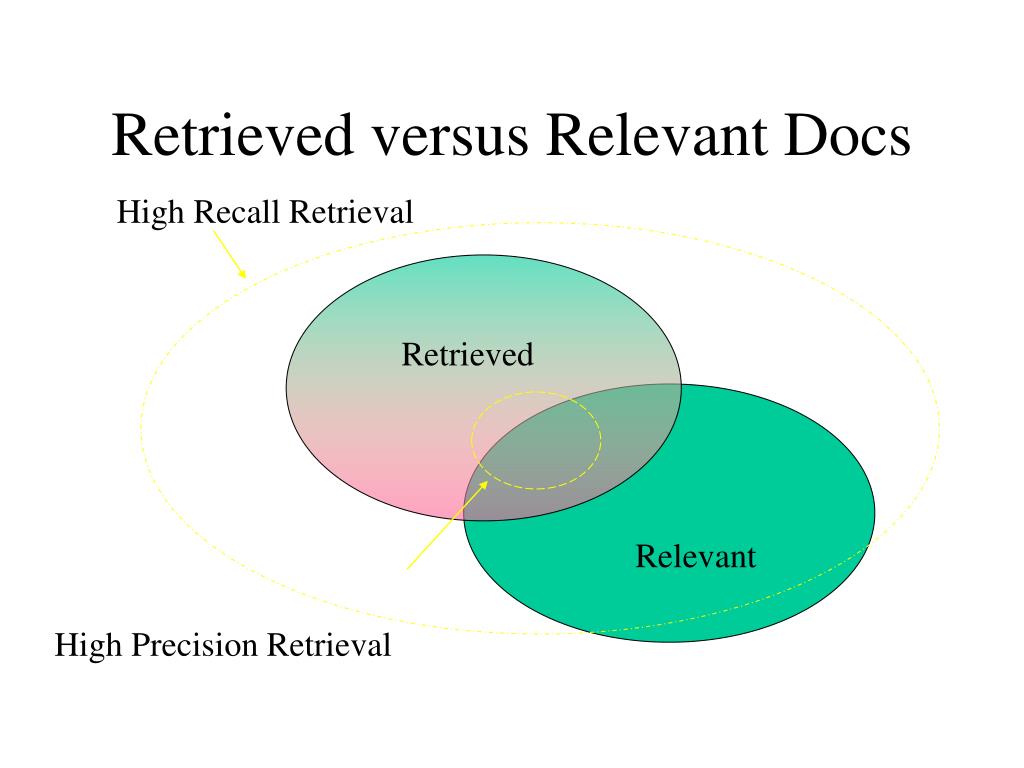 Retrieved versus Relevant Docs

High Recall Retrieval

Retrieved

Relevant

High Precision Retrieval